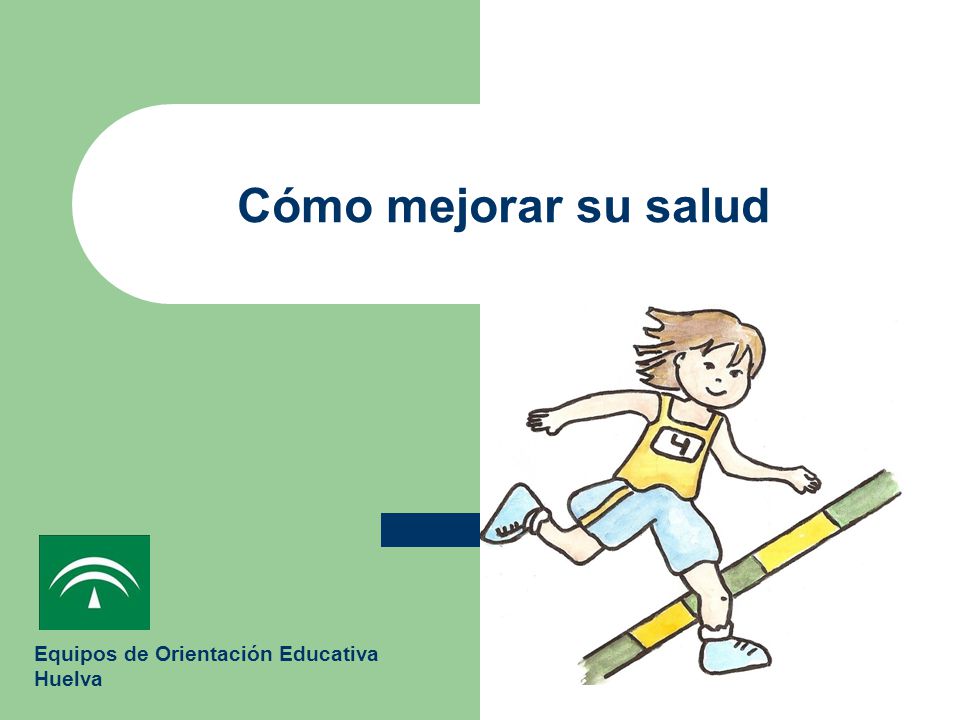 Cómo mejorar su salud

4

Equipos de Orientación Educativa
Huelva